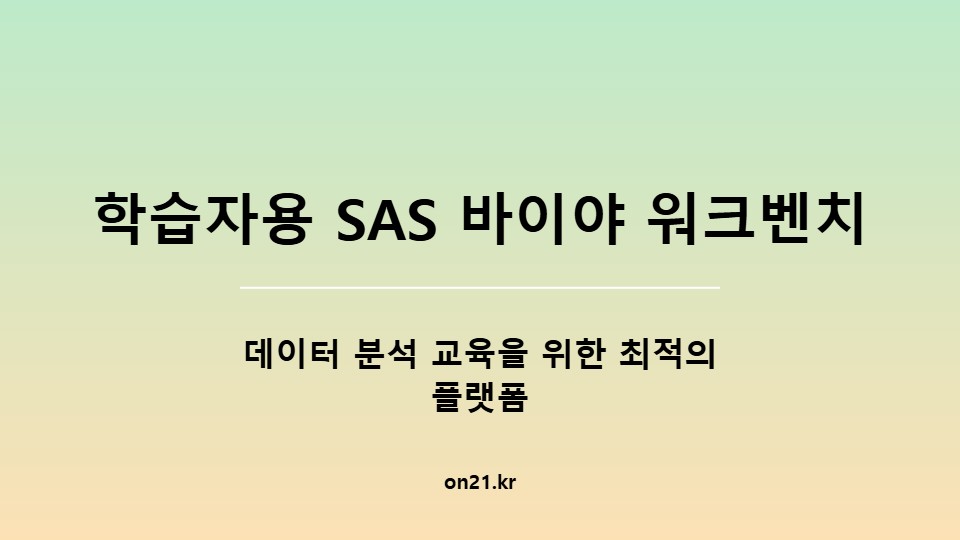 학습자용 SAS 바이야 워크벤치

데이터 분석 교육을 위한 최적의 플랫폼

on21.kr